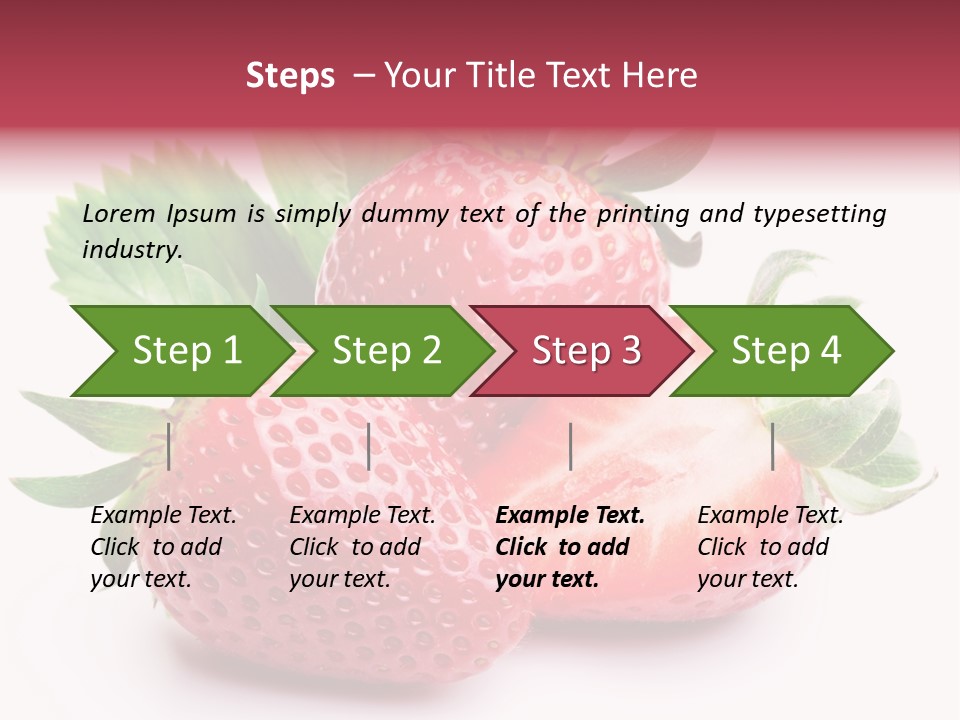 Steps – Your Title Text Here

Lorem Ipsum is simply dummy text of the printing and typesetting industry.

Step 1

Step 2

Step 3

Step 4

Example Text. Click to add your text.

Example Text. Click to add your text.

Example Text. Click to add your text.

Example Text. Click to add your text.